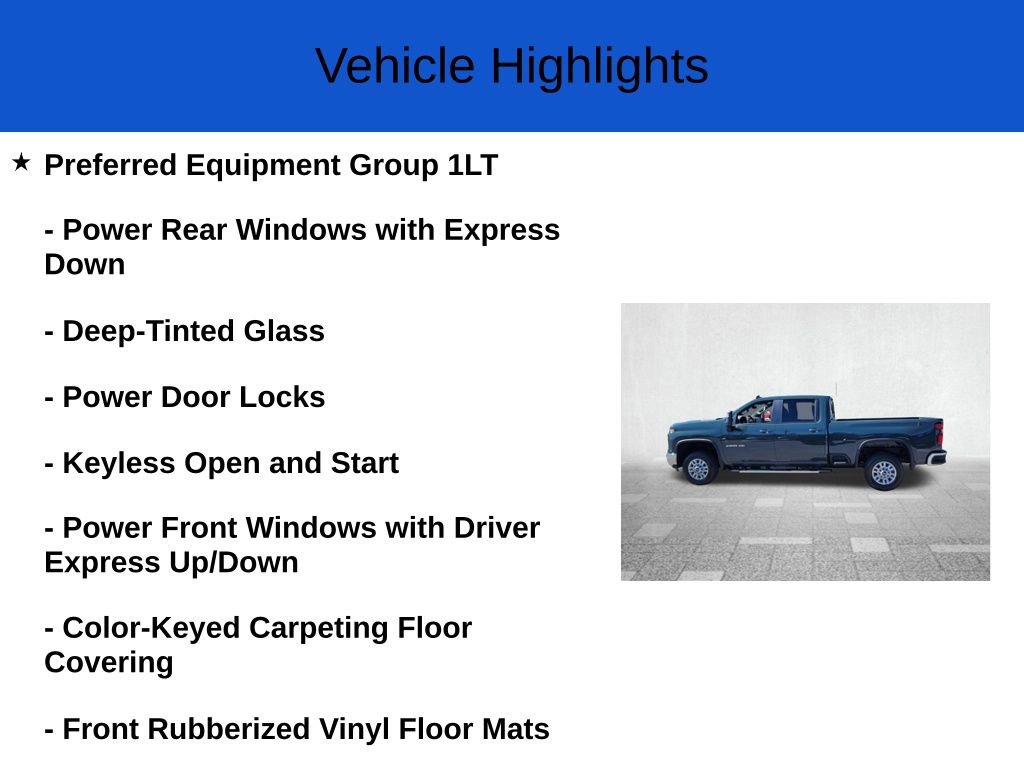 Vehicle Highlights

★ Preferred Equipment Group 1LT

- Power Rear Windows with Express Down

- Deep-Tinted Glass

- Power Door Locks

- Keyless Open and Start

- Power Front Windows with Driver Express Up/Down

- Color-Keyed Carpeting Floor Covering

- Front Rubberized Vinyl Floor Mats